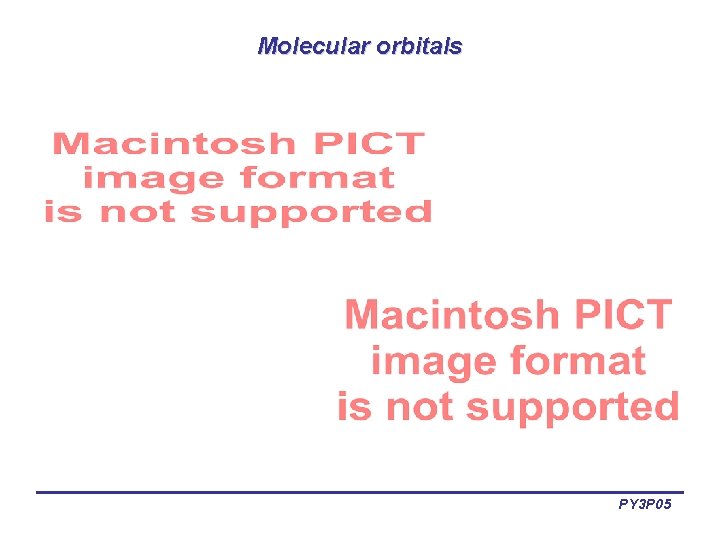 Molecular orbitals

Macintosh PICT image format is not supported

Macintosh PICT image format is not supported

PY3P05